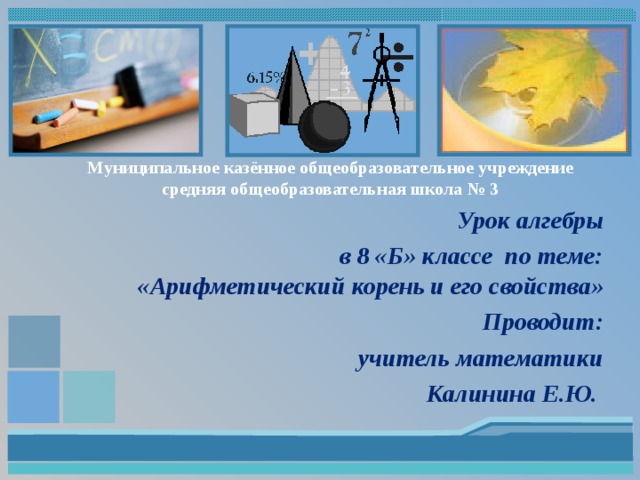 6.15%

$7^2$

Муниципальное казённое общеобразовательное учреждение средняя общеобразовательная школа № 3

Урок алгебры

в 8 «Б» классе по теме: «Арифметический корень и его свойства»

Проводит:

учитель математики

Калинина Е.Ю.